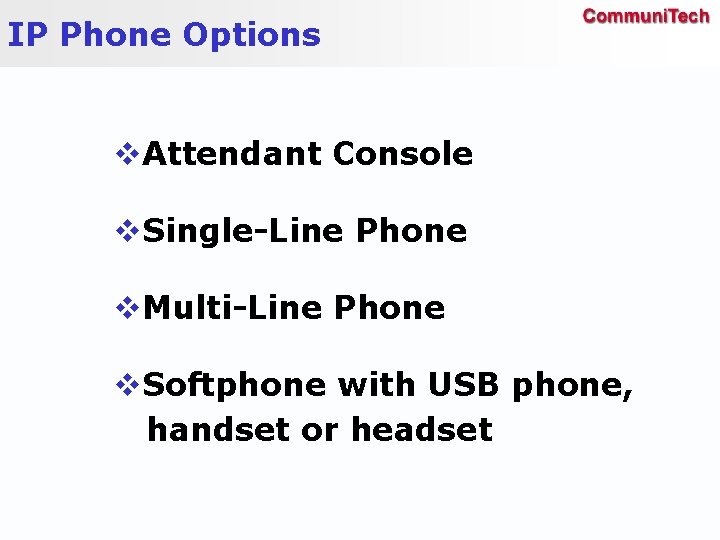 IP Phone Options

CommuniTech

❖Attendant Console

❖Single-Line Phone

❖Multi-Line Phone

❖Softphone with USB phone, handset or headset